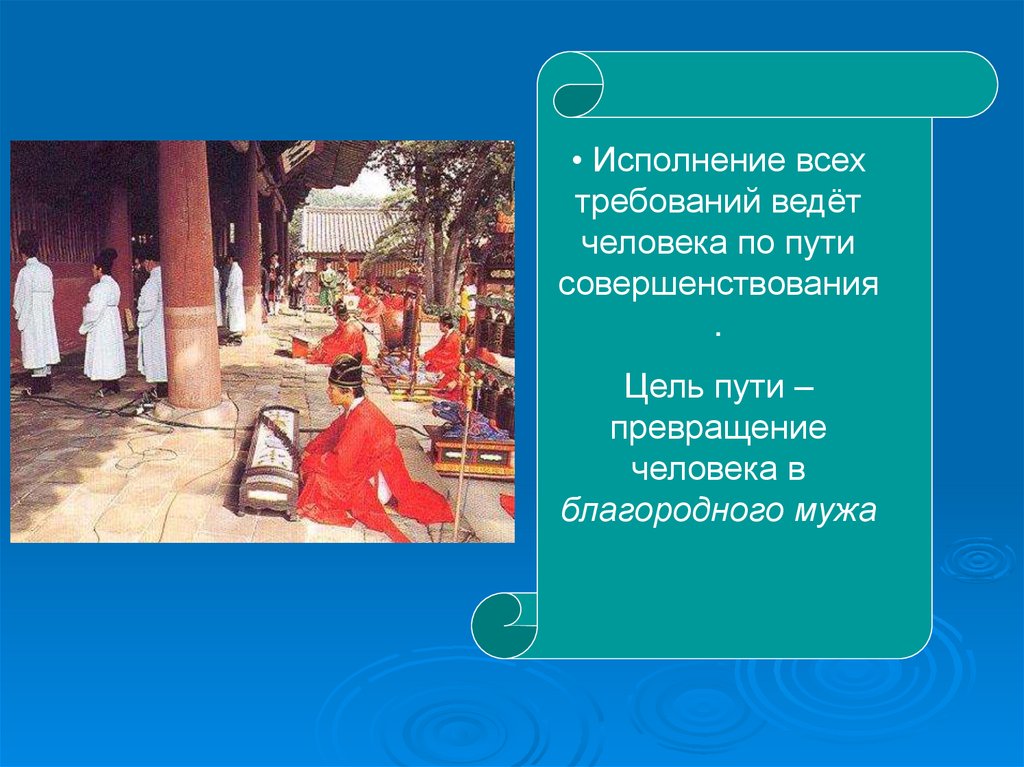 • Исполнение всех требований ведёт человека по пути совершенствования
.

Цель пути – превращение человека в благородного мужа